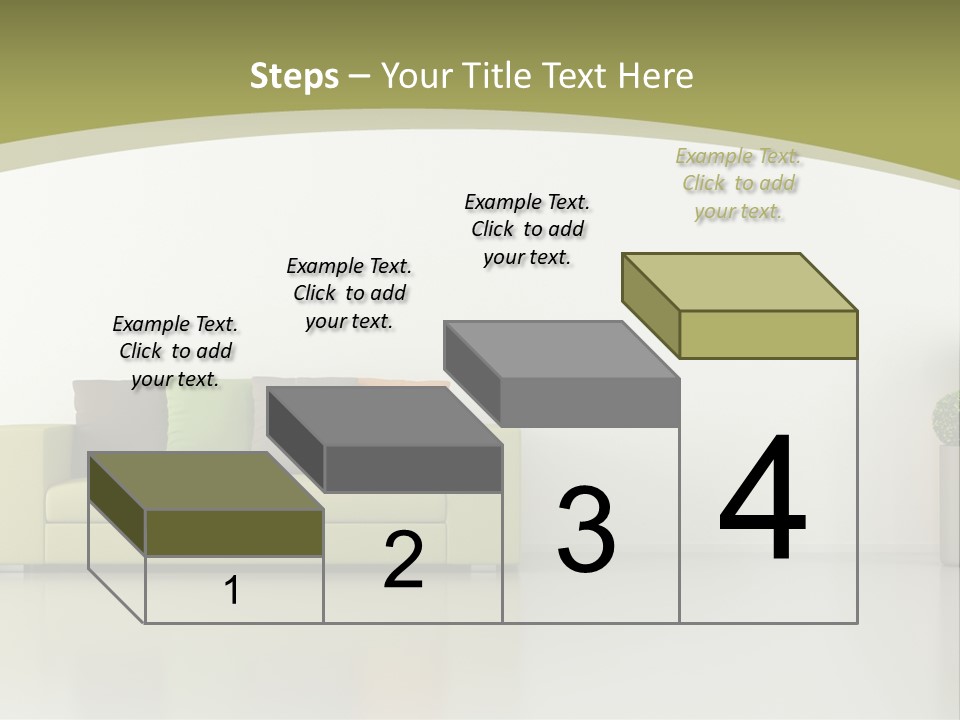 Steps – Your Title Text Here

Example Text. Click to add your text.

Example Text. Click to add your text.

Example Text. Click to add your text.

Example Text. Click to add your text.

1

2

3

4